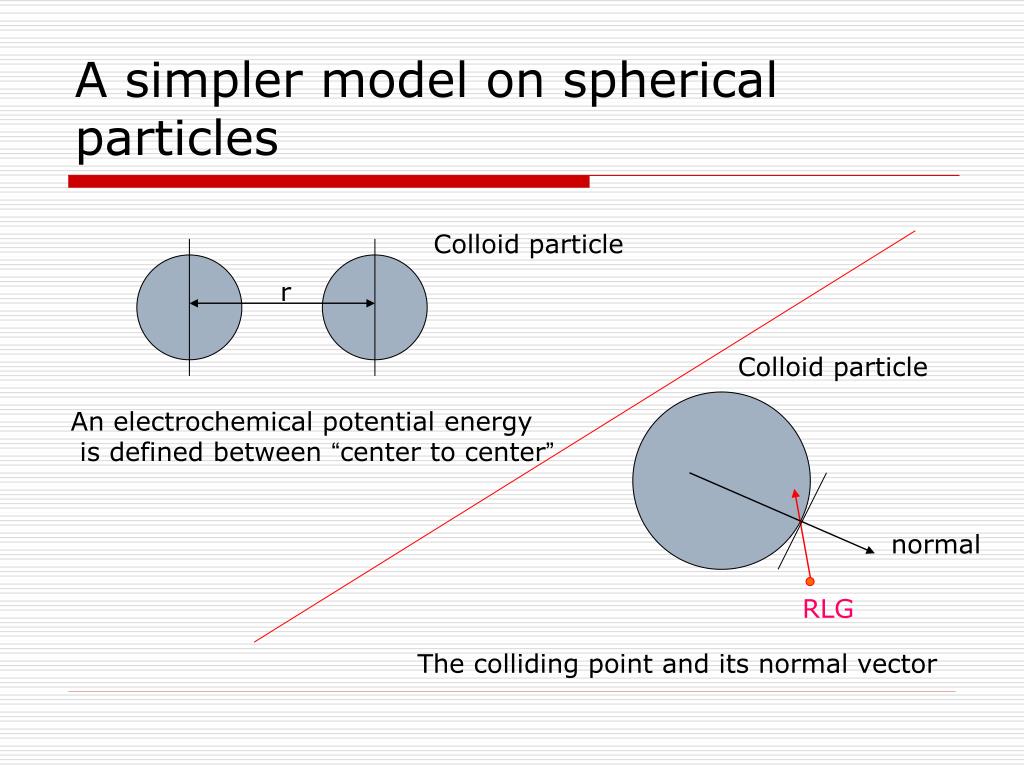 A simpler model on spherical particles

Colloid particle

r

An electrochemical potential energy is defined between “center to center”

Colloid particle

normal

RLG

The colliding point and its normal vector